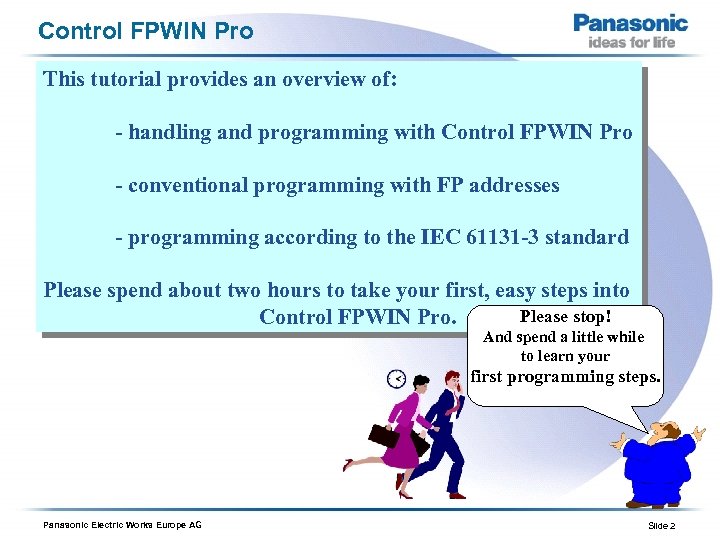 Control FPWIN Pro

Panasonic
ideas for life

This tutorial provides an overview of:

- handling and programming with Control FPWIN Pro

- conventional programming with FP addresses

- programming according to the IEC 61131-3 standard

Please spend about two hours to take your first, easy steps into Control FPWIN Pro.

Please stop!
And spend a little while to learn your first programming steps.

Panasonic Electric Works Europe AG

Slide 2